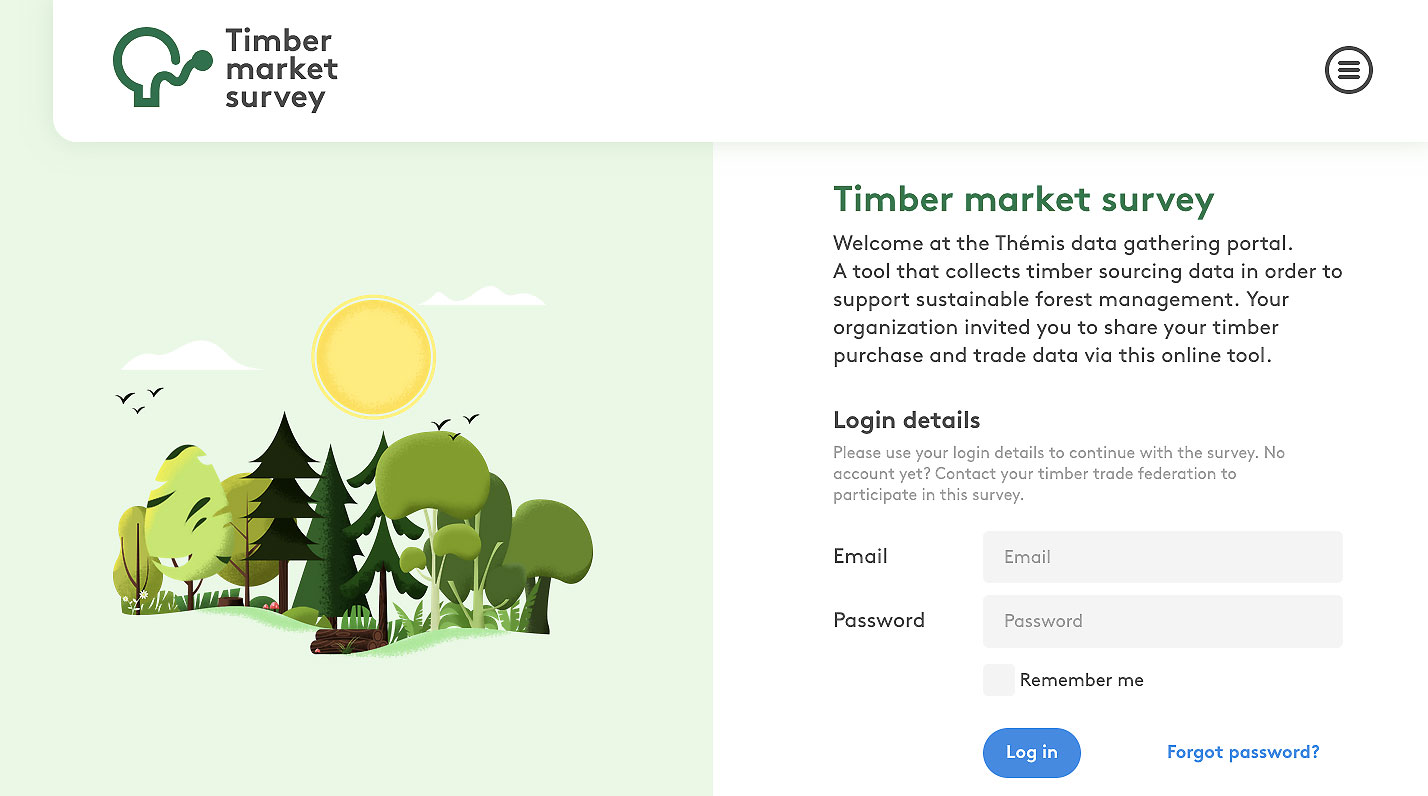 Timber market survey

Timber market survey

Welcome at the Thémis data gathering portal.
A tool that collects timber sourcing data in order to support sustainable forest management. Your organization invited you to share your timber purchase and trade data via this online tool.

Login details

Please use your login details to continue with the survey. No account yet? Contact your timber trade federation to participate in this survey.

Email Email

Password Password

Remember me

Log in

Forgot password?